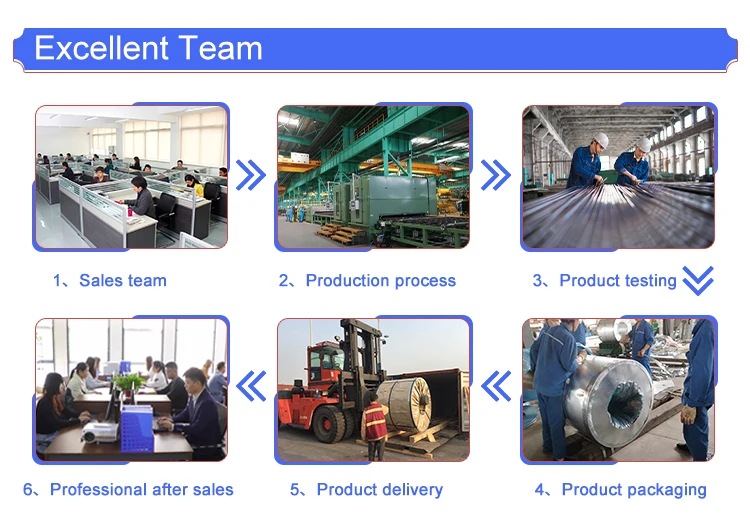 Excellent Team

1、Sales team

2、Production process

3、Product testing

6、Professional after sales

5、Product delivery

4、Product packaging